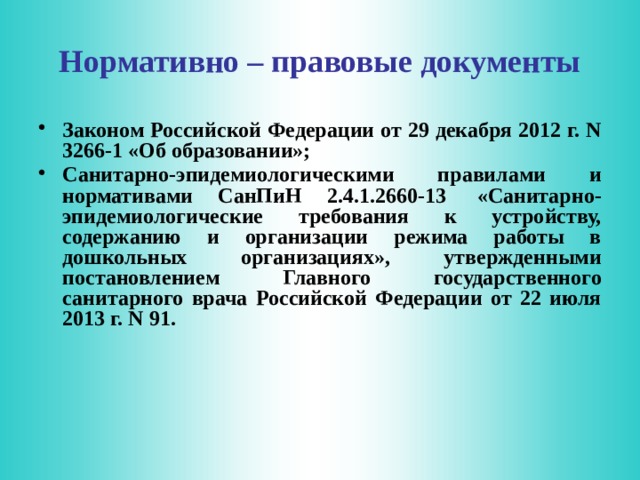 Нормативно – правовые документы

• Законом Российской Федерации от 29 декабря 2012 г. N 3266-1 «Об образовании»;
• Санитарно-эпидемиологическими правилами и нормативами СанПиН 2.4.1.2660-13 «Санитарно-эпидемиологические требования к устройству, содержанию и организации режима работы в дошкольных организациях», утвержденными постановлением Главного государственного санитарного врача Российской Федерации от 22 июля 2013 г. N 91.